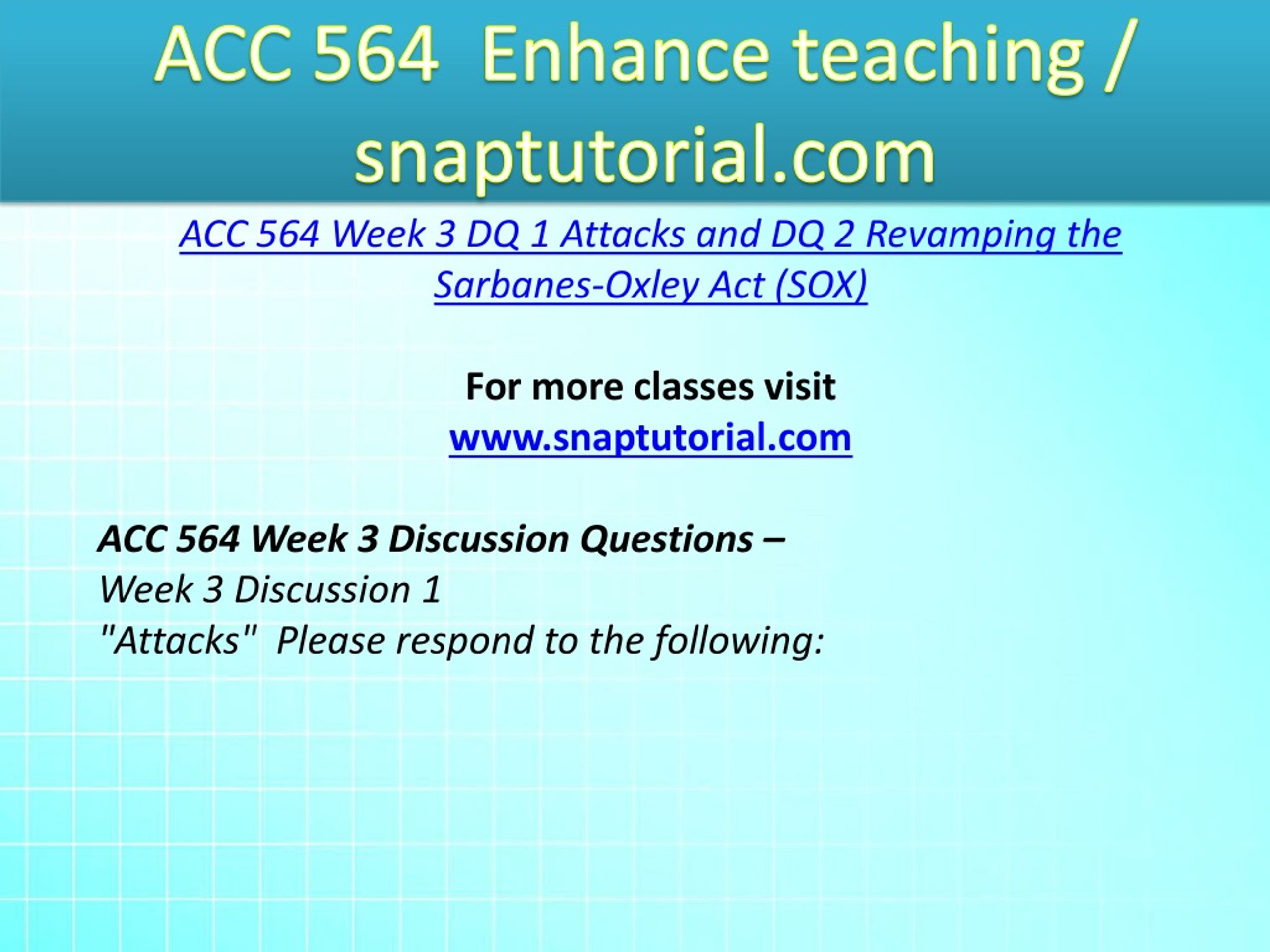 ACC 564 Enhance teaching / snaptutorial.com

ACC 564 Week 3 DQ 1 Attacks and DQ 2 Revamping the Sarbanes-Oxley Act (SOX)

For more classes visit
www.snaptutorial.com

ACC 564 Week 3 Discussion Questions –
Week 3 Discussion 1
"Attacks" Please respond to the following: